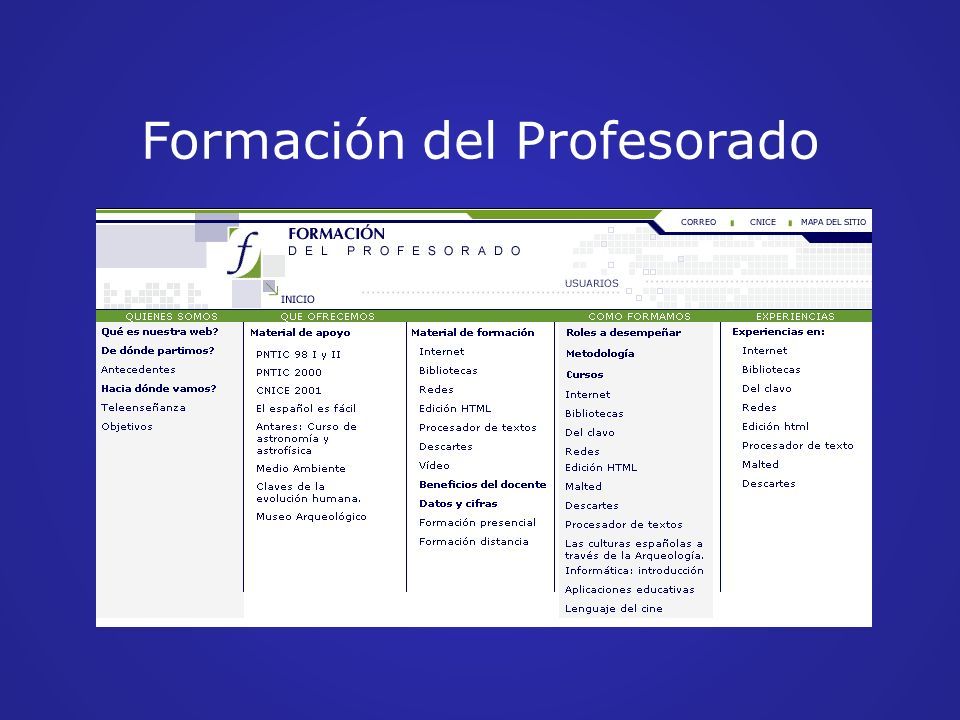 Formación del Profesorado

CORREO CNICE MAPA DEL SITIO

f FORMACIÓN
DEL PROFESORADO

USUARIOS

INICIO

QUIENES SOMOS

Qué es nuestra web?
De dónde partimos?
Antecedentes
Hacia dónde vamos?
Teleenseñanza
Objetivos

QUE OFRECEMOS

Material de apoyo
PNTIC 98 I y II
PNTIC 2000
CNICE 2001
El español es fácil
Antares: Curso de astronomía y astrofísica
Medio Ambiente
Claves de la evolución humana.
Museo Arqueológico

Material de formación
Internet
Bibliotecas
Redes
Edición HTML
Procesador de textos
Descartes
Vídeo
Beneficios del docente
Datos y cifras
Formación presencial
Formación distancia

COMO FORMAMOS

Roles a desempeñar
Metodología
Cursos
Internet
Bibliotecas
Del clavo
Redes
Edición HTML
Malted
Descartes
Procesador de textos
Las culturas españolas a través de la Arqueología.
Informática: introducción
Aplicaciones educativas
Lenguaje del cine

EXPERIENCIAS

Experiencias en:
Internet
Bibliotecas
Del clavo
Redes
Edición html
Procesador de texto
Malted
Descartes